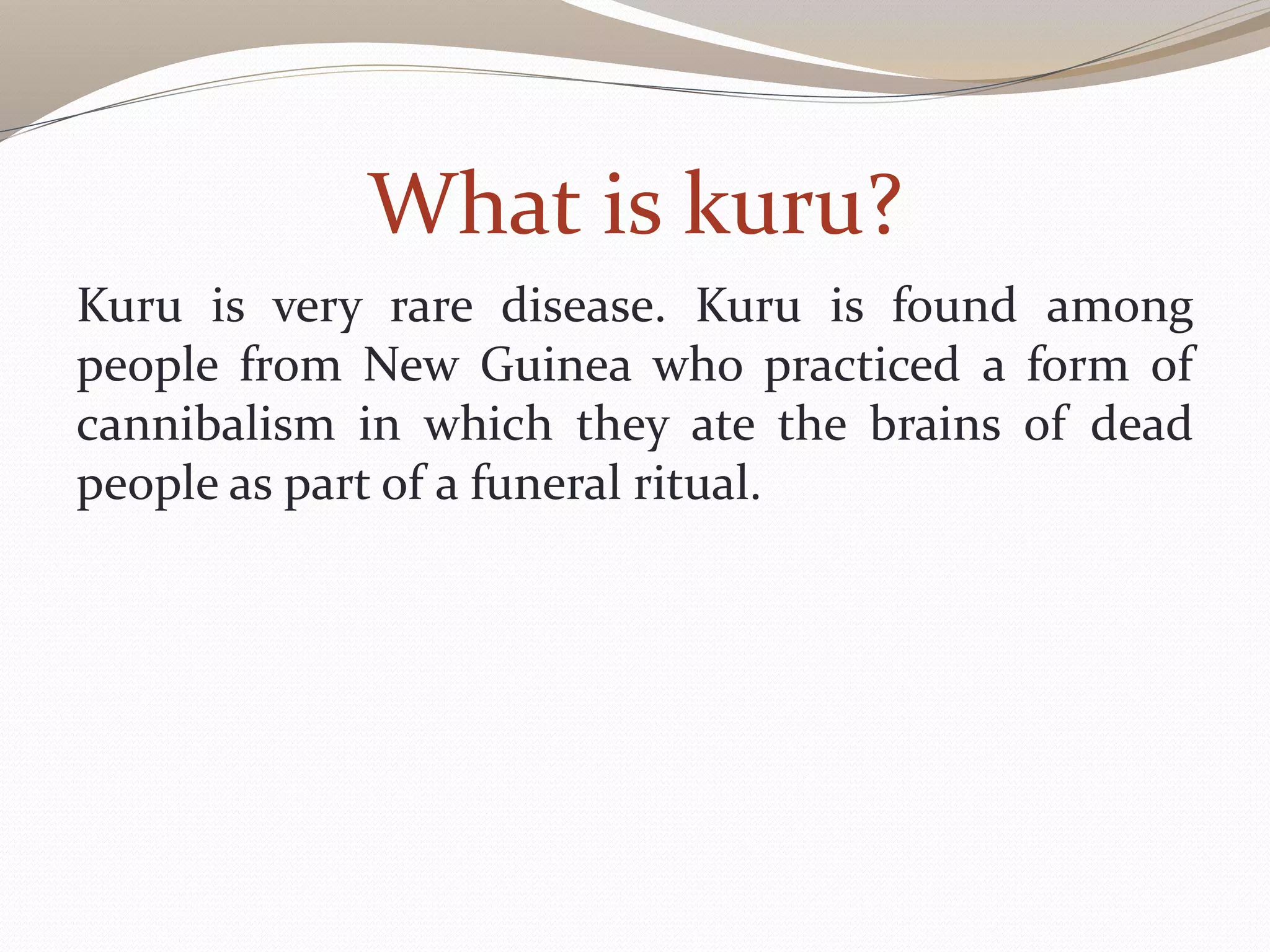 What is kuru?

Kuru is very rare disease. Kuru is found among people from New Guinea who practiced a form of cannibalism in which they ate the brains of dead people as part of a funeral ritual.